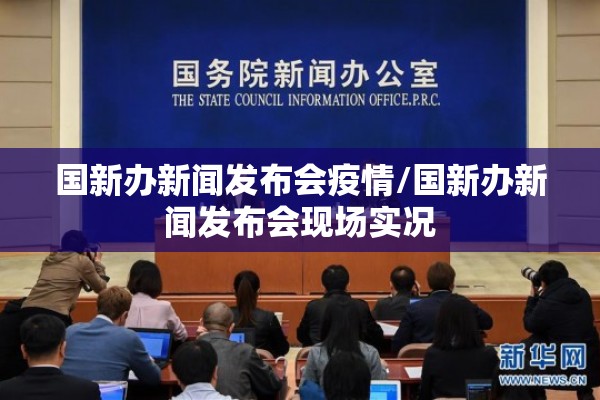 国务院新闻办公室
THE STATE COUNCIL INFORMATION OFFICE.P.R.C.

国新办新闻发布会疫情/国新办新闻发布会现场实况

新华网
WWW.NEWS.CN